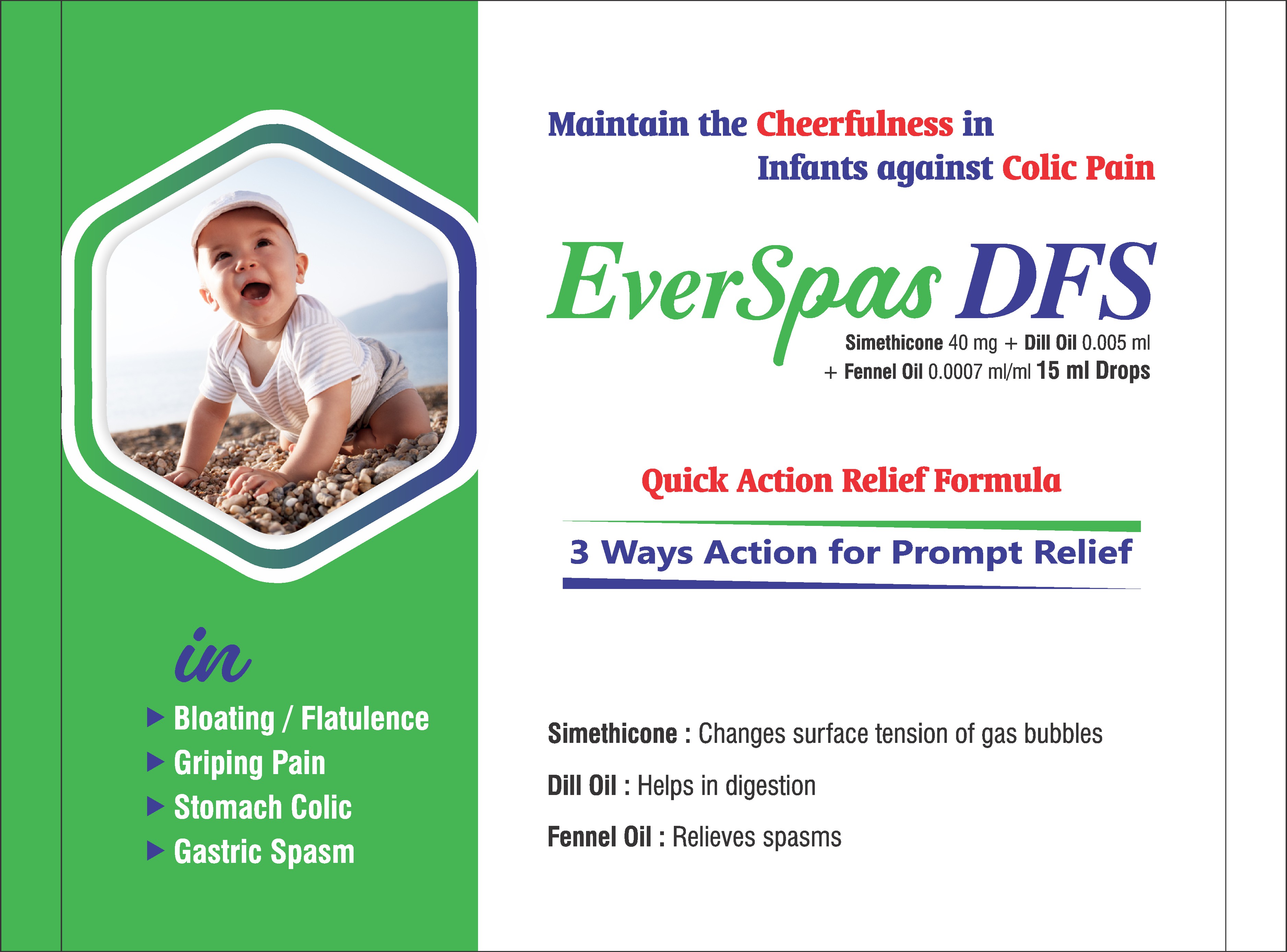 in

▶ Bloating / Flatulence
▶ Griping Pain
▶ Stomach Colic
▶ Gastric Spasm

Maintain the Cheerfulness in Infants against Colic Pain

EverSpas DFS

Simethicone 40 mg + Dill Oil 0.005 ml + Fennel Oil 0.0007 ml/ml 15 ml Drops

Quick Action Relief Formula

3 Ways Action for Prompt Relief

Simethicone : Changes surface tension of gas bubbles

Dill Oil : Helps in digestion

Fennel Oil : Relieves spasms